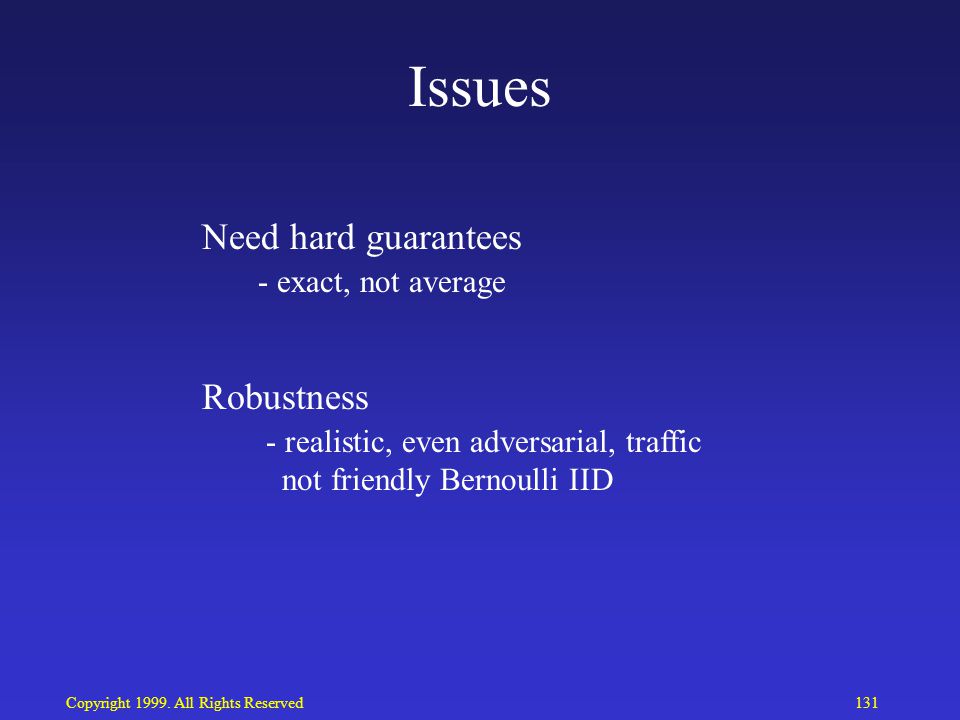 Issues

Need hard guarantees
- exact, not average

Robustness
- realistic, even adversarial, traffic not friendly Bernoulli IID

Copyright 1999. All Rights Reserved

131